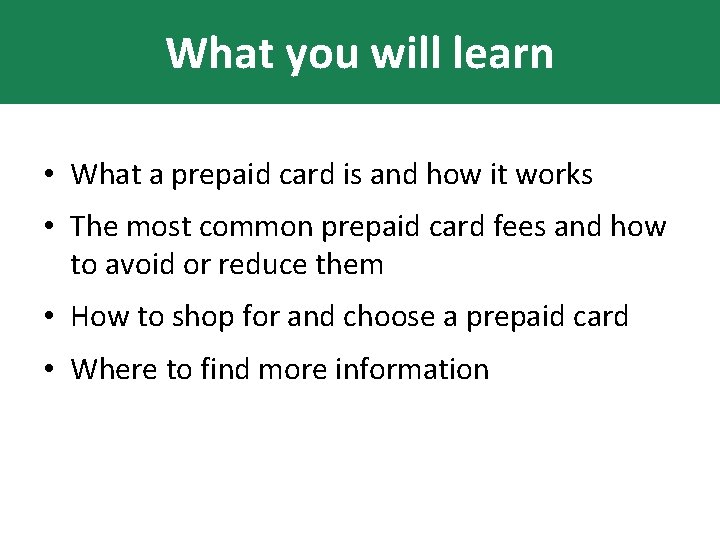 What you will learn

• What a prepaid card is and how it works
• The most common prepaid card fees and how to avoid or reduce them
• How to shop for and choose a prepaid card
• Where to find more information